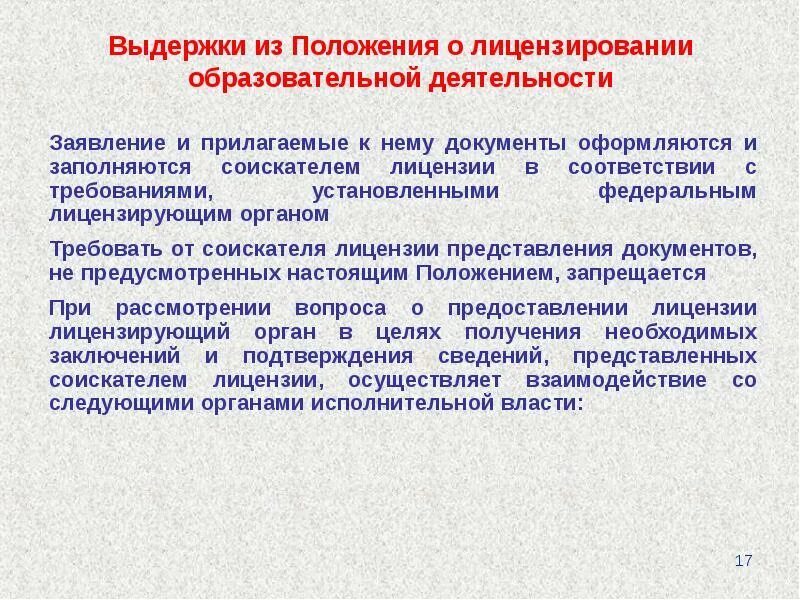 Выдержки из Положения о лицензировании образовательной деятельности

Заявление и прилагаемые к нему документы оформляются и заполняются соискателем лицензии в соответствии с требованиями, установленными федеральным лицензирующим органом

Требовать от соискателя лицензии представления документов, не предусмотренных настоящим Положением, запрещается

При рассмотрении вопроса о предоставлении лицензии лицензирующий орган в целях получения необходимых заключений и подтверждения сведений, представленных соискателем лицензии, осуществляет взаимодействие со следующими органами исполнительной власти:

17